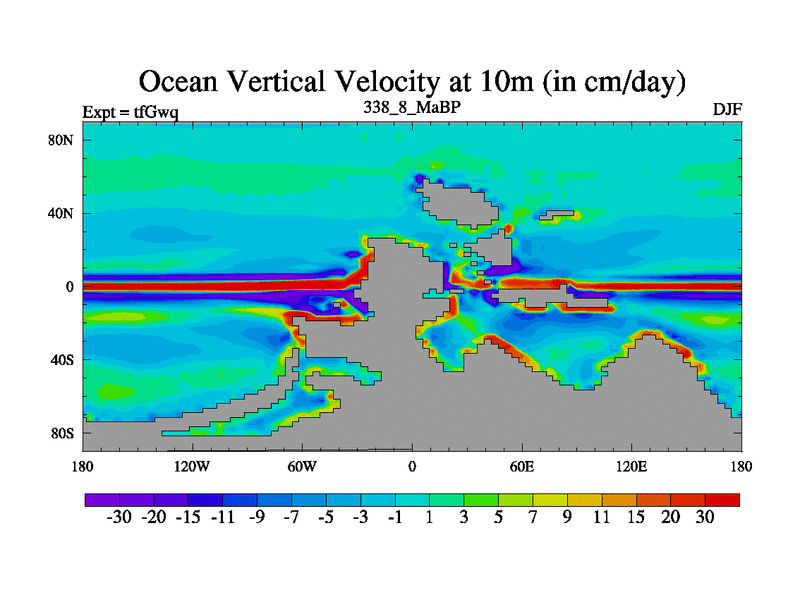 Ocean Vertical Velocity at 10m (in cm/day)

Expt = tfGwq

338_8_MaBP

DJF

80N
40N
0
40S
80S

180 120W 60W 0 60E 120E 180

-30 -20 -15 -11 -9 -7 -5 -3 -1 1 3 5 7 9 11 15 20 30